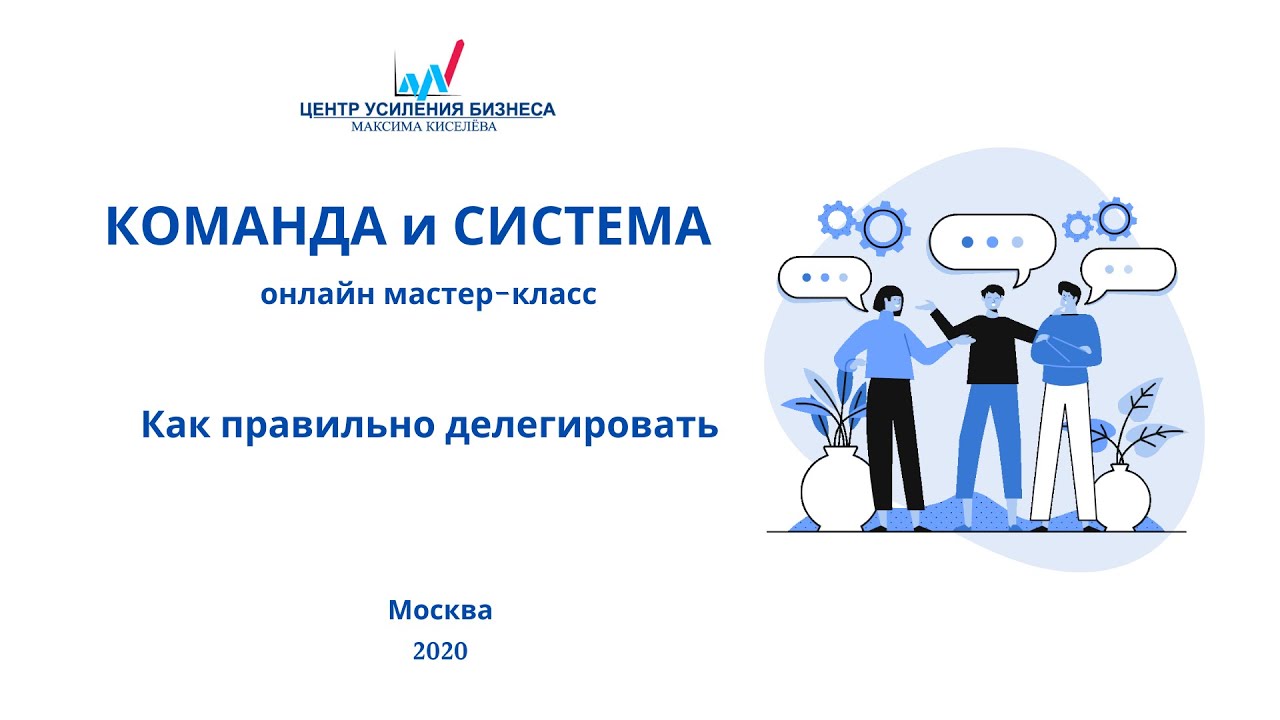 ЦЕНТР УСИЛЕНИЯ БИЗНЕСА
МАКСИМА КИСЕЛЁВА

КОМАНДА и СИСТЕМА

онлайн мастер-класс

Как правильно делегировать

Москва
2020